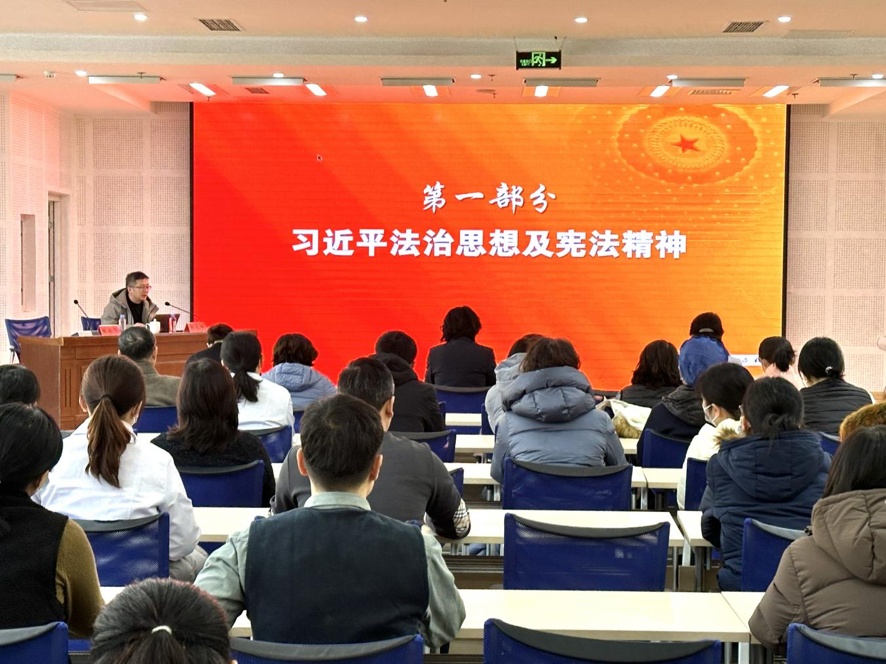 第一部分
习近平法治思想及宪法精神